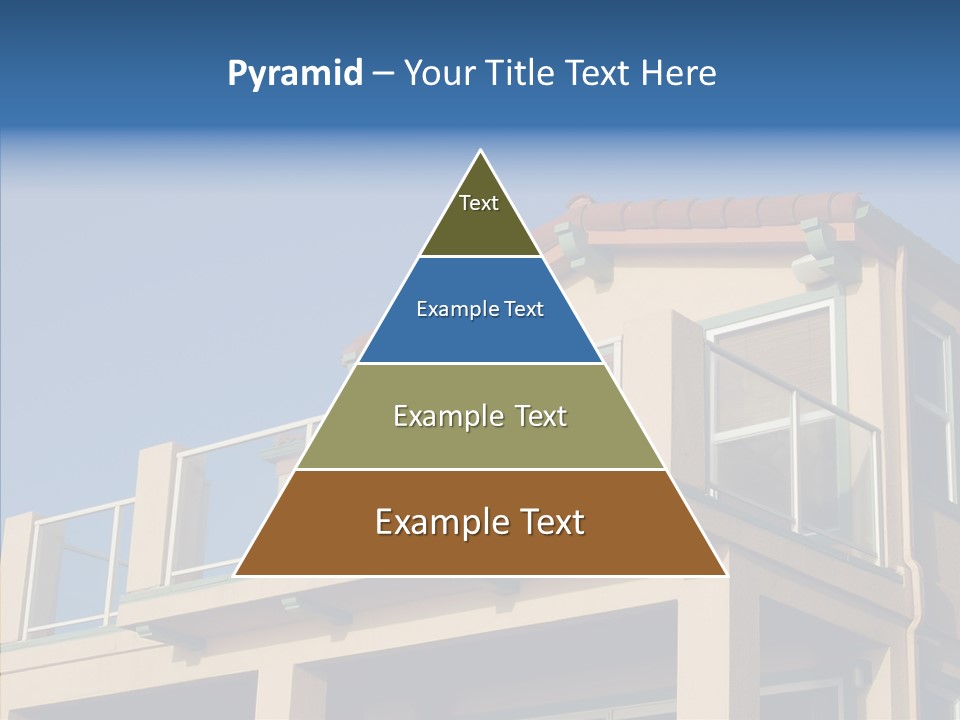 Pyramid – Your Title Text Here

Text

Example Text

Example Text

Example Text